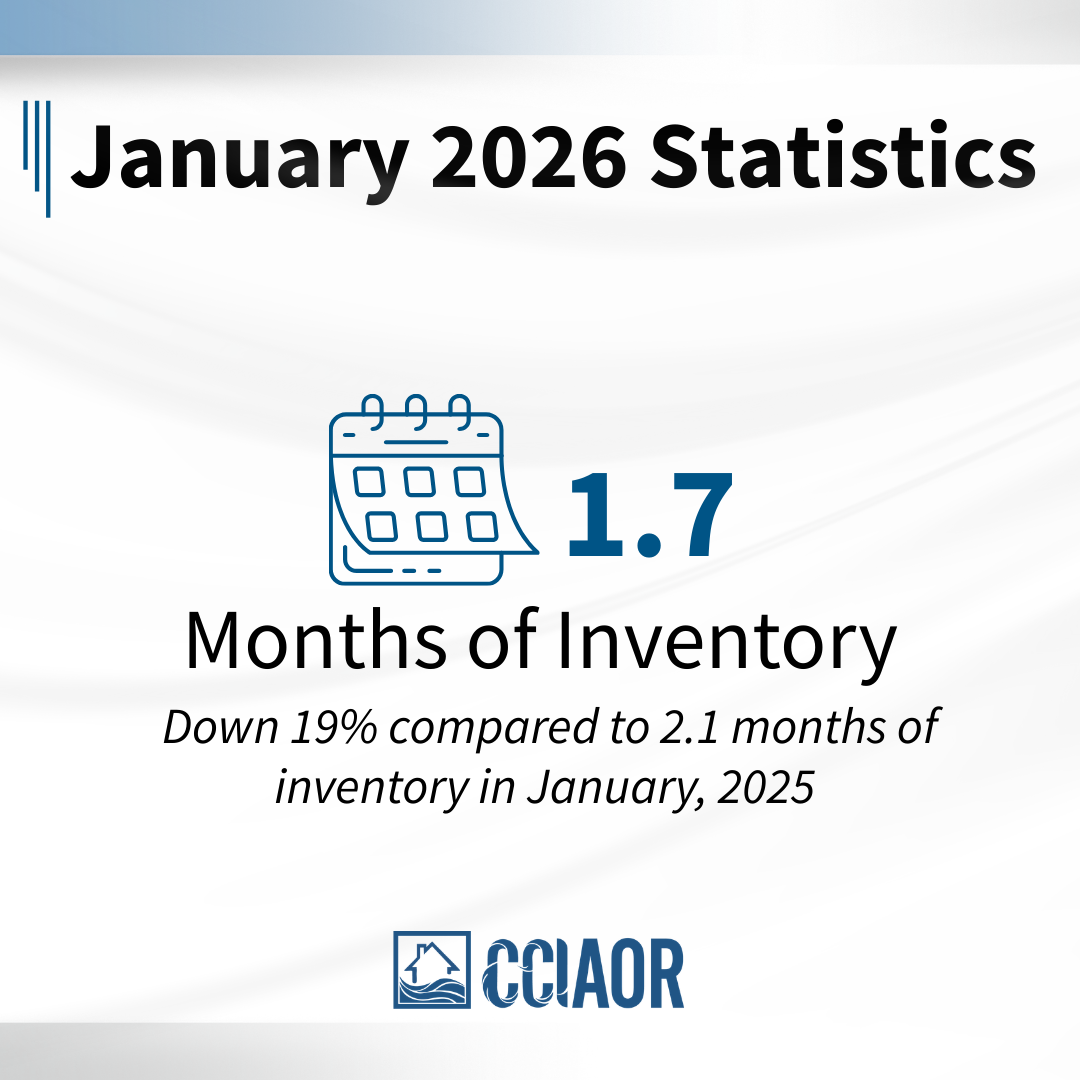 January 2026 Statistics

1.7

Months of Inventory

Down 19% compared to 2.1 months of inventory in January, 2025

CCIAOR